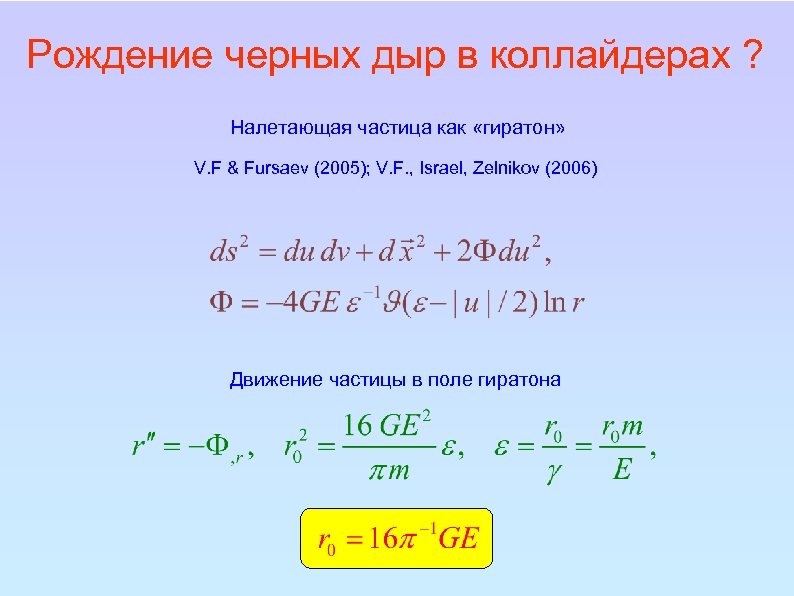 Рождение черных дыр в коллайдерах ?

Налетающая частица как «гиратон»

V.F & Fursaev (2005); V.F., Israel, Zelnikov (2006)

$ds^2 = du\,dv + d\vec{x}^2 + 2\Phi du^2,$

$\Phi = -4GE\,\varepsilon^{-1}\vartheta(\varepsilon - |u|/2)\ln r$

Движение частицы в поле гиратона

$r'' = -\Phi_{,r}, \quad r_0^2 = \frac{16\,GE^2}{\pi m}\varepsilon, \quad \varepsilon = \frac{r_0}{\gamma} = \frac{r_0 m}{E},$

$r_0 = 16\pi^{-1}GE$